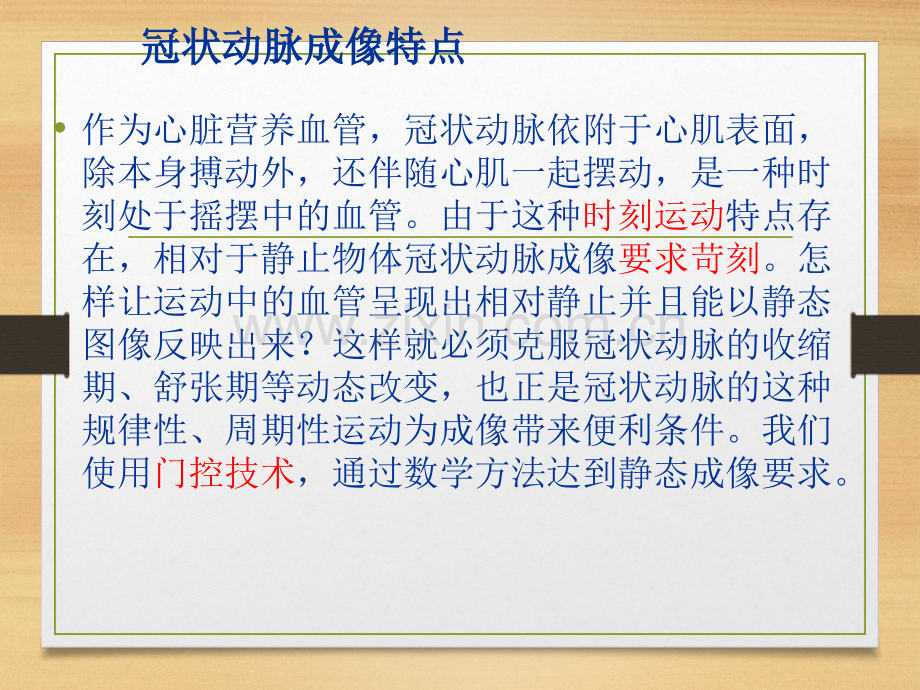 冠状动脉成像特点

• 作为心脏营养血管，冠状动脉依附于心肌表面，除本身搏动外，还伴随心肌一起摆动，是一种时刻处于摇摆中的血管。由于这种时刻运动特点存在，相对于静止物体冠状动脉成像要求苛刻。怎样让运动中的血管呈现出相对静止并且能以静态图像反映出来？这样就必须克服冠状动脉的收缩期、舒张期等动态改变，也正是冠状动脉的这种规律性、周期性运动为成像带来便利条件。我们使用门控技术，通过数学方法达到静态成像要求。

www.zixin.com.cn